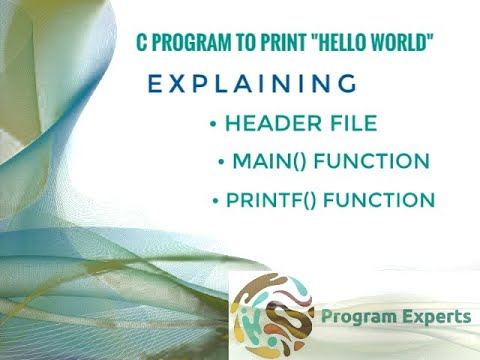 C PROGRAM TO PRINT "HELLO WORLD"

EXPLAINING

• HEADER FILE

• MAIN() FUNCTION

• PRINTF() FUNCTION

KS

Program Experts